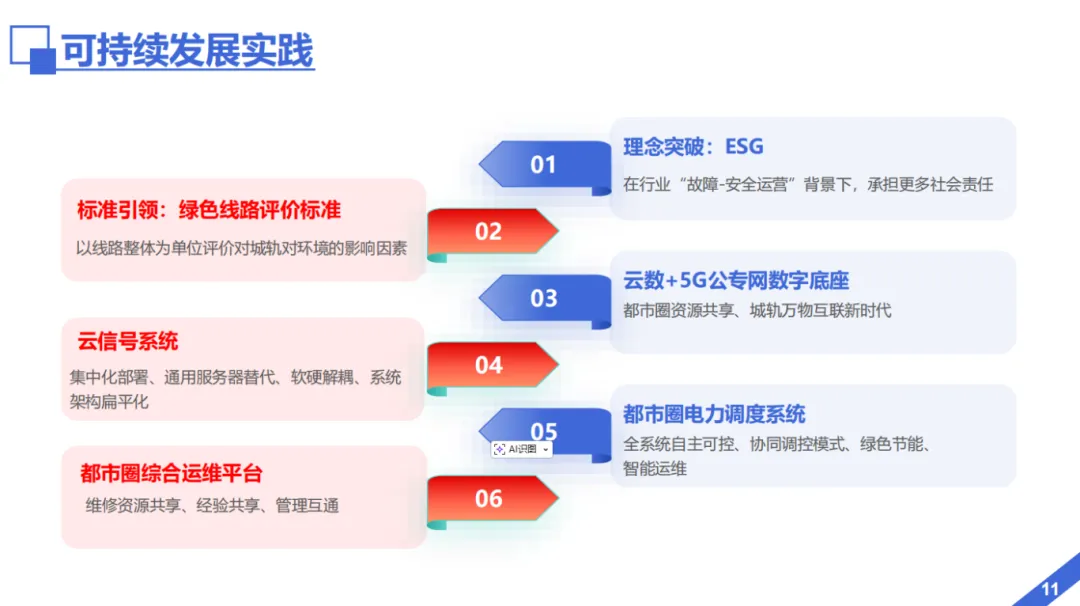 可持续发展实践

01

理念突破：ESG

在行业“故障-安全运营”背景下，承担更多社会责任

标准引领：绿色线路评价标准

以线路整体为单位评价对城轨对环境的影响因素

02

03

云数+5G公专网数字底座

都市圈资源共享、城轨万物互联新时代

云信号系统

集中化部署、通用服务器替代、软硬解耦、系统架构扁平化

04

05

AI识图

都市圈电力调度系统

全系统自主可控、协同调控模式、绿色节能、智能运维

都市圈综合运维平台

维修资源共享、经验共享、管理互通

06

11